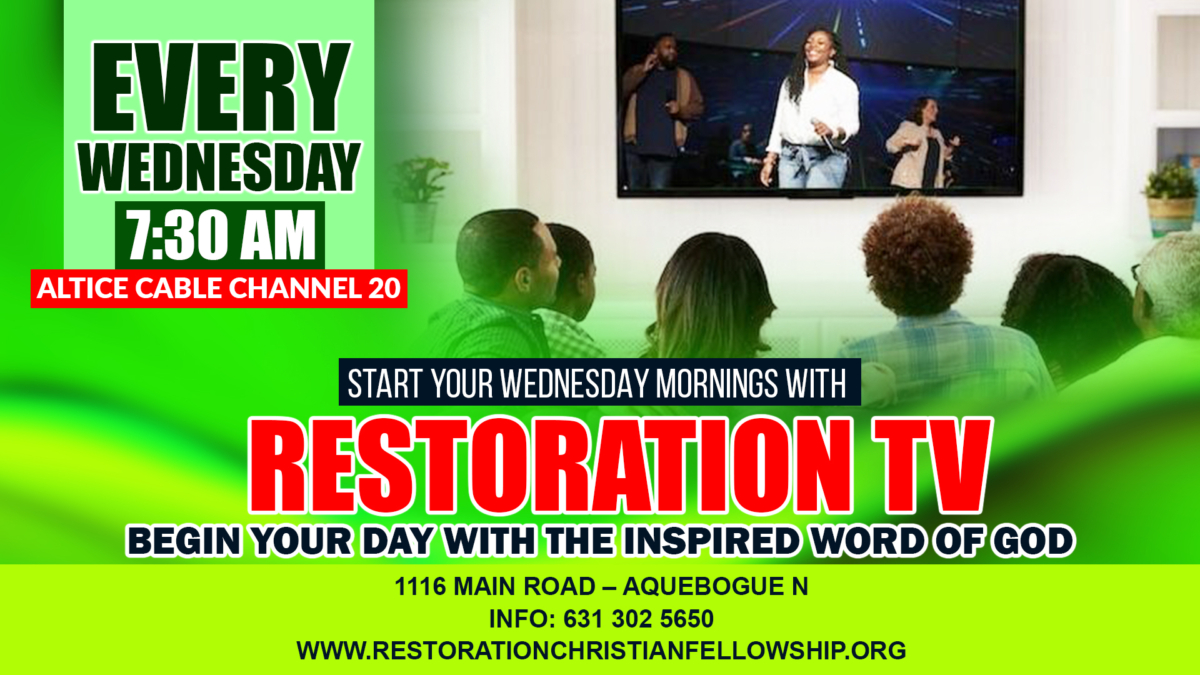 EVERY WEDNESDAY

7:30 AM

ALTICE CABLE CHANNEL 20

START YOUR WEDNESDAY MORNINGS WITH

RESTORATION TV

BEGIN YOUR DAY WITH THE INSPIRED WORD OF GOD

1116 MAIN ROAD – AQUEBOGUE N
INFO: 631 302 5650
WWW.RESTORATIONCHRISTIANFELLOWSHIP.ORG